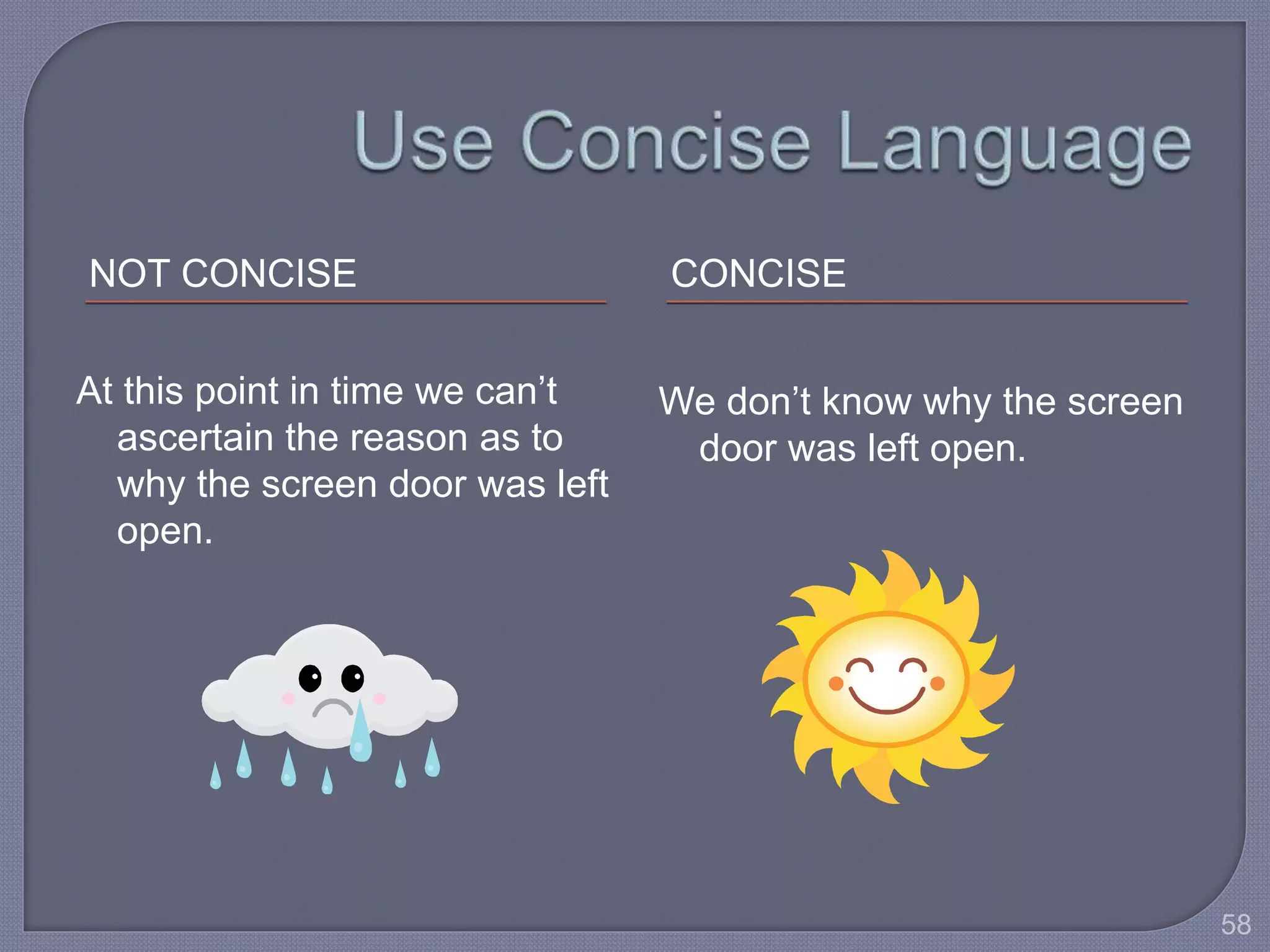 Use Concise Language

NOT CONCISE

At this point in time we can’t ascertain the reason as to why the screen door was left open.

CONCISE

We don’t know why the screen door was left open.

58